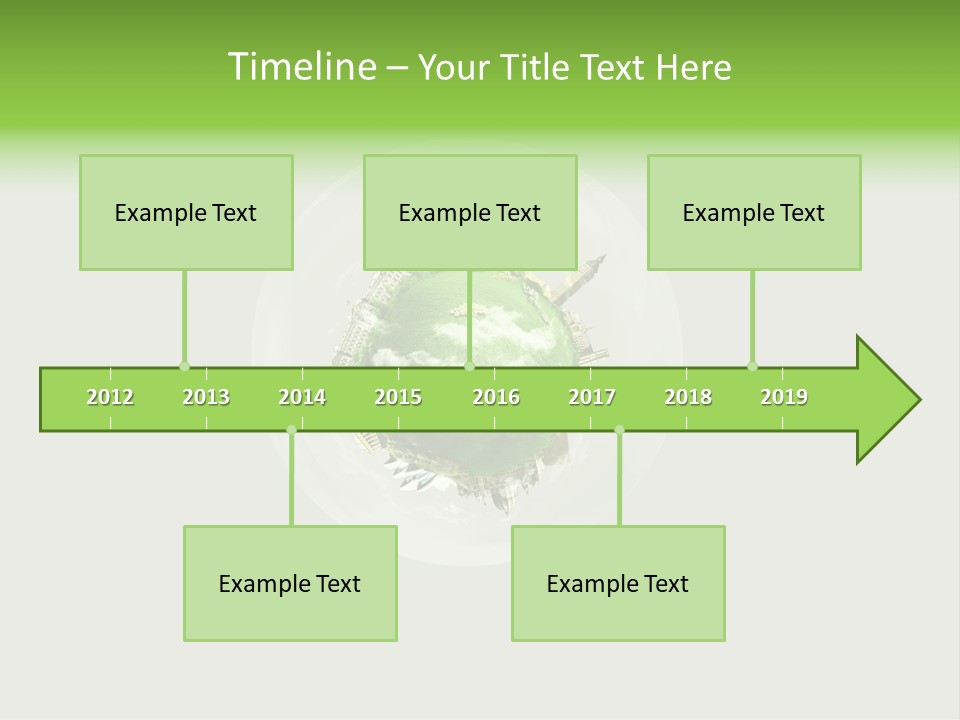 Timeline – Your Title Text Here

Example Text

Example Text

Example Text

2012 2013 2014 2015 2016 2017 2018 2019

Example Text

Example Text